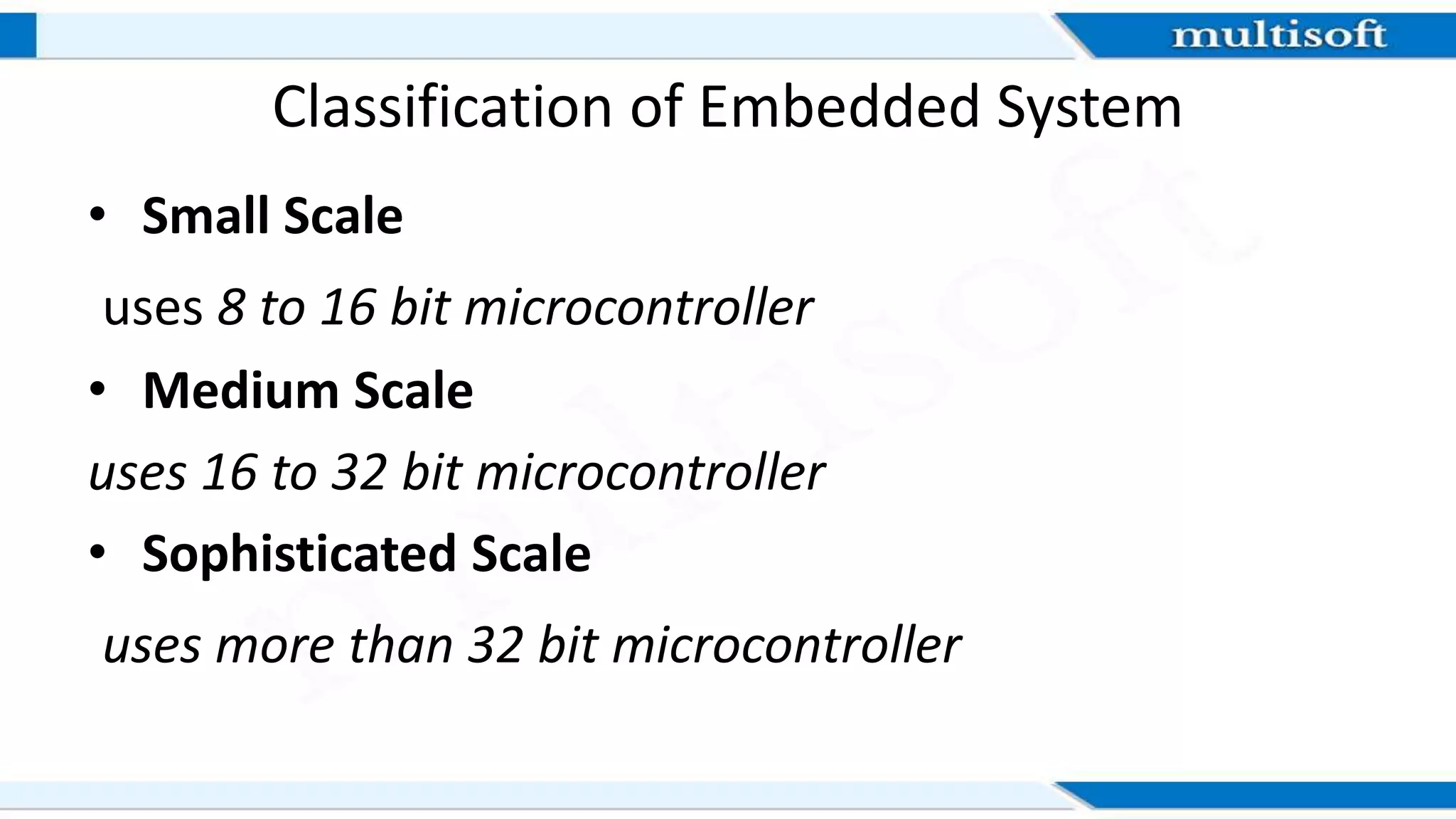 multisoft

Classification of Embedded System

• Small Scale

uses 8 to 16 bit microcontroller

• Medium Scale

uses 16 to 32 bit microcontroller

• Sophisticated Scale

uses more than 32 bit microcontroller

multisoft